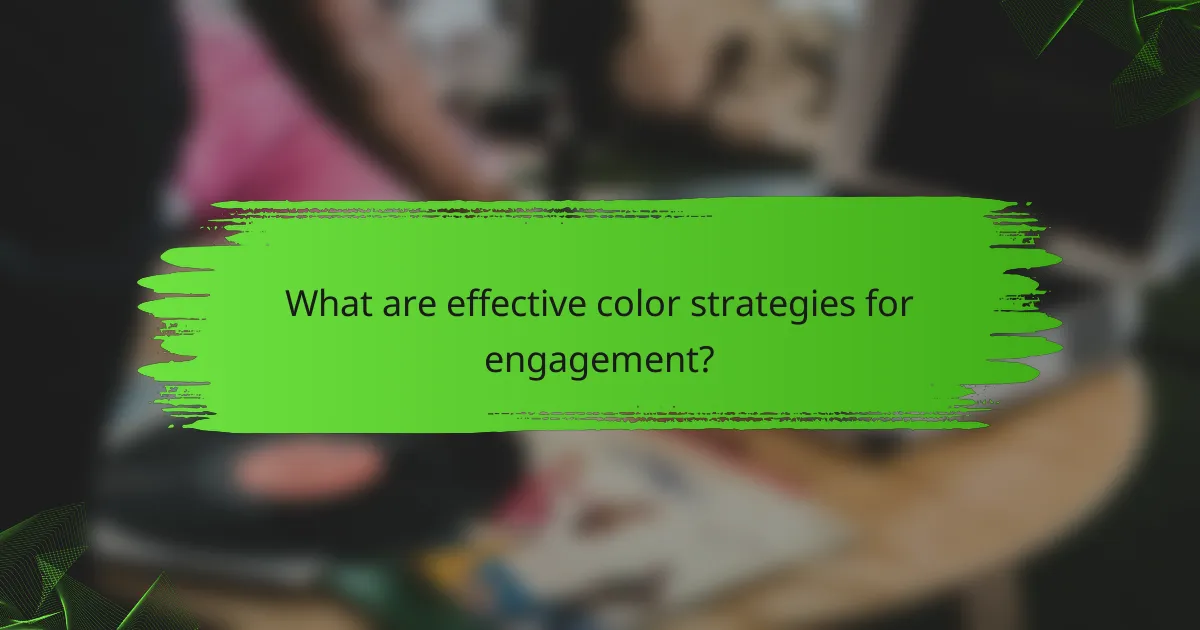 What are effective color strategies for engagement?